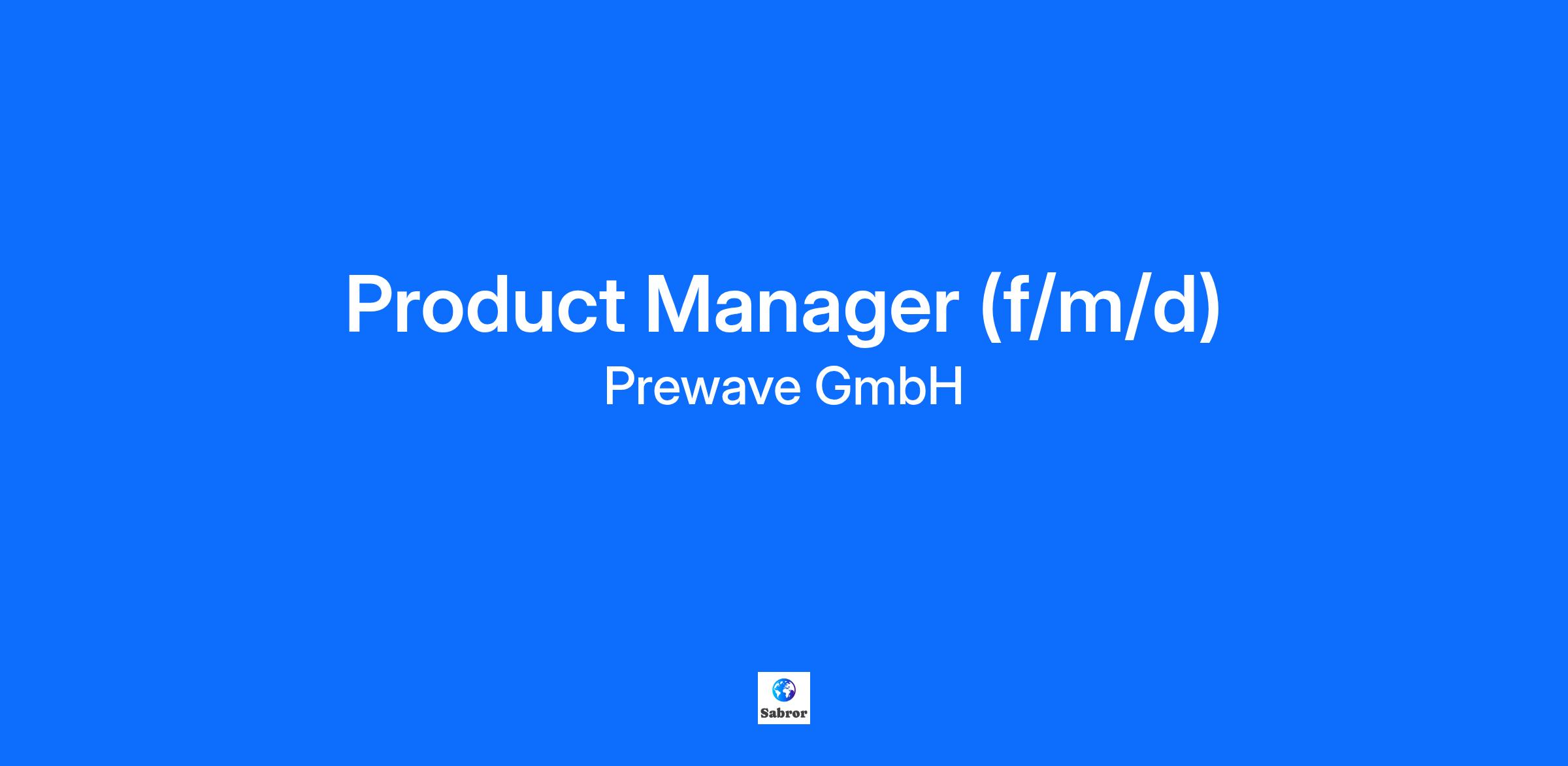 Product Manager (f/m/d)

Prewave GmbH

Sabror